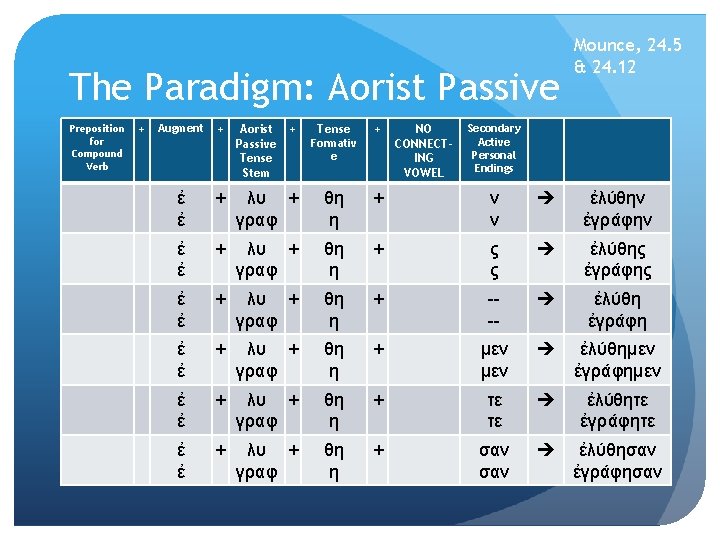 Mounce, 24.5 & 24.12

The Paradigm: Aorist Passive

| Preposition for Compound Verb | + | Augment | + | Aorist Passive Tense Stem | + | Tense Formative | + | NO CONNECTING VOWEL | Secondary Active Personal Endings | | |
|---|---|---|---|---|---|---|---|---|---|---|---|
| | | ἐ ἐ | + | λυ γραφ | + | θη η | + | | ν ν | → | ἐλύθην ἐγράφην |
| | | ἐ ἐ | + | λυ γραφ | + | θη η | + | | ς ς | → | ἐλύθης ἐγράφης |
| | | ἐ ἐ | + | λυ γραφ | + | θη η | + | | -- -- | → | ἐλύθη ἐγράφη |
| | | ἐ ἐ | + | λυ γραφ | + | θη η | + | | μεν μεν | → | ἐλύθημεν ἐγράφημεν |
| | | ἐ ἐ | + | λυ γραφ | + | θη η | + | | τε τε | → | ἐλύθητε ἐγράφητε |
| | | ἐ ἐ | + | λυ γραφ | + | θη η | + | | σαν σαν | → | ἐλύθησαν ἐγράφησαν |